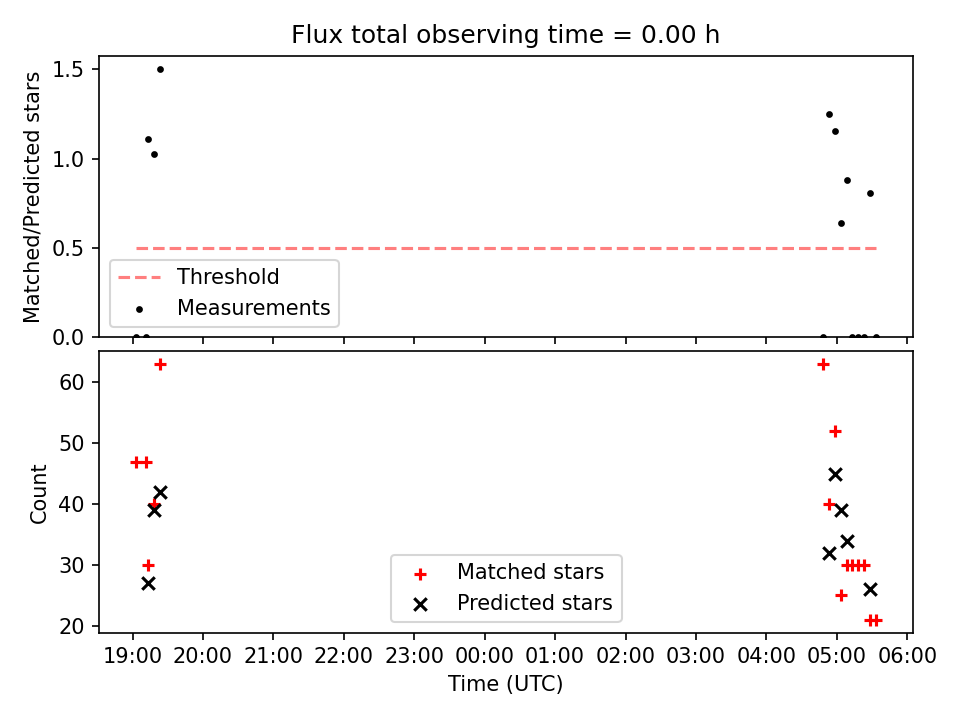 Flux total observing time = 0.00 h

Matched/Predicted stars

1.5
1.0
0.5
0.0

Threshold
Measurements

Count

60
50
40
30
20

Matched stars
Predicted stars

19:00 20:00 21:00 22:00 23:00 00:00 01:00 02:00 03:00 04:00 05:00 06:00

Time (UTC)